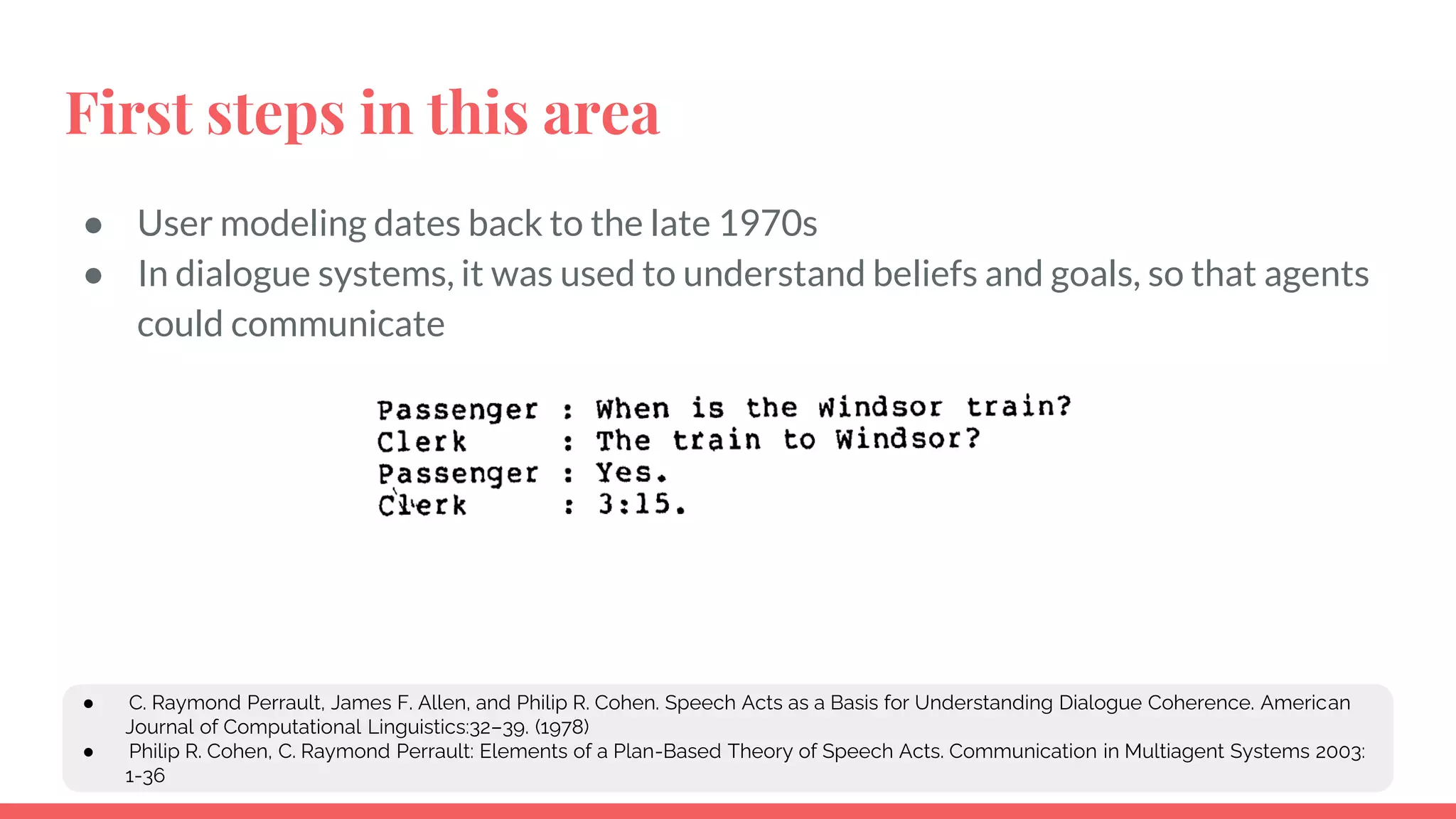 First steps in this area

● User modeling dates back to the late 1970s
● In dialogue systems, it was used to understand beliefs and goals, so that agents could communicate

Passenger : When is the Windsor train?
Clerk : The train to Windsor?
Passenger : Yes.
Clerk : 3:15.

● C. Raymond Perrault, James F. Allen, and Philip R. Cohen. Speech Acts as a Basis for Understanding Dialogue Coherence. American Journal of Computational Linguistics:32–39. (1978)
● Philip R. Cohen, C. Raymond Perrault: Elements of a Plan-Based Theory of Speech Acts. Communication in Multiagent Systems 2003: 1-36